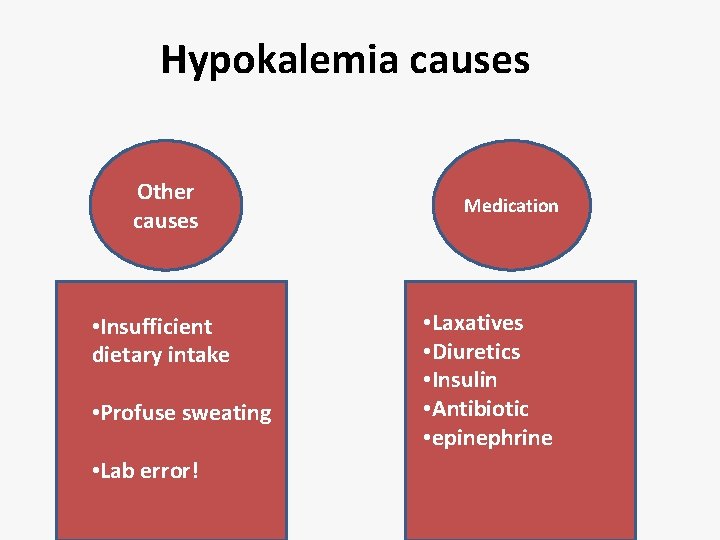 Hypokalemia causes

Other causes

•Insufficient dietary intake

•Profuse sweating

•Lab error!

Medication

•Laxatives
•Diuretics
•Insulin
•Antibiotic
•epinephrine